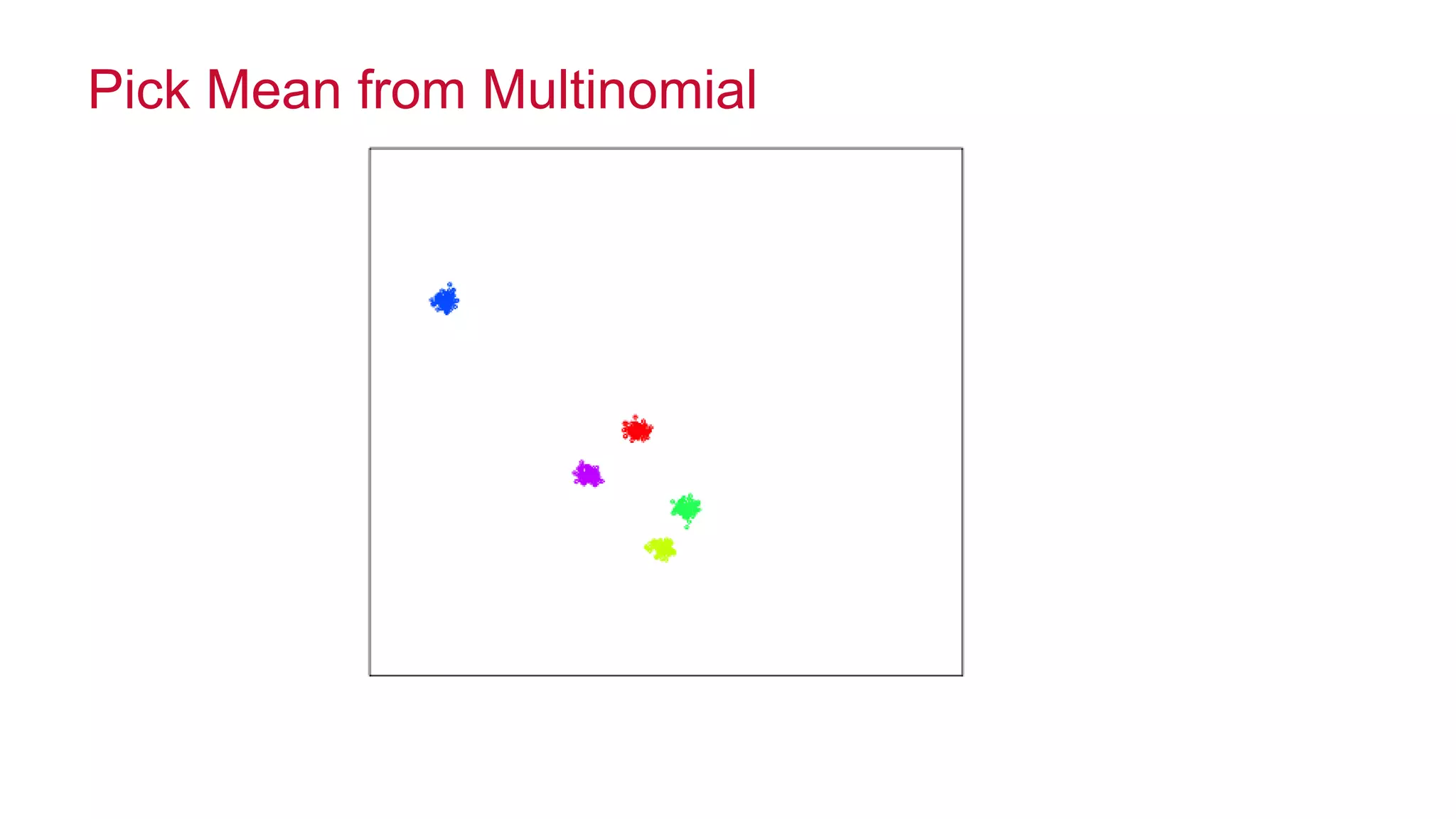 Pick Mean from Multinomial